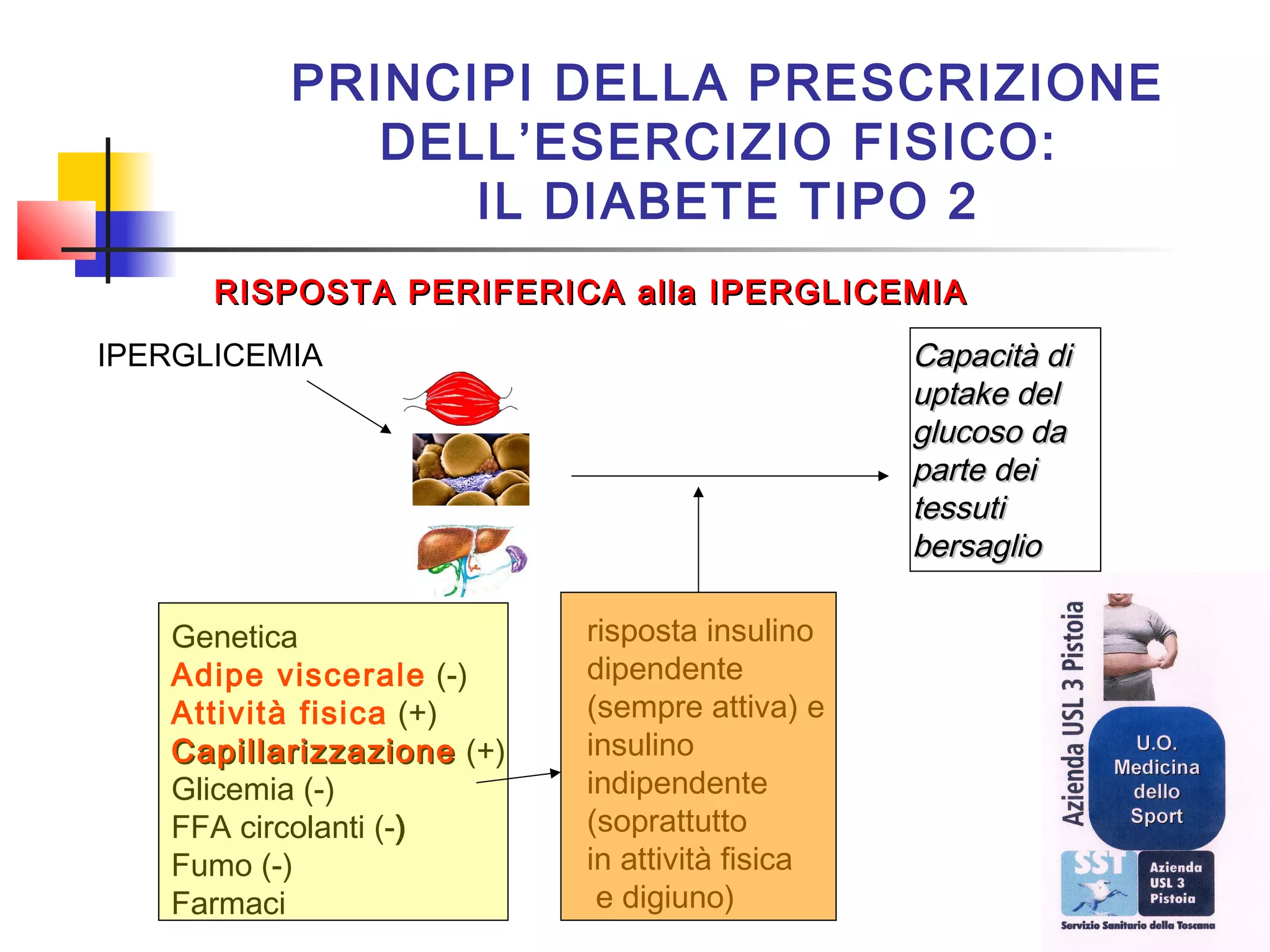 PRINCIPI DELLA PRESCRIZIONE DELL'ESERCIZIO FISICO: IL DIABETE TIPO 2

RISPOSTA PERIFERICA alla IPERGLICEMIA

IPERGLICEMIA

Capacità di uptake del glucoso da parte dei tessuti bersaglio

Genetica
Adipe viscerale (-)
Attività fisica (+)
Capillarizzazione (+)
Glicemia (-)
FFA circolanti (-)
Fumo (-)
Farmaci

risposta insulino dipendente (sempre attiva) e insulino indipendente (soprattutto in attività fisica e digiuno)

Azienda USL 3 Pistoia

U.O. Medicina dello Sport

SST

Azienda USL 3 Pistoia

Servizio Sanitario della Toscana